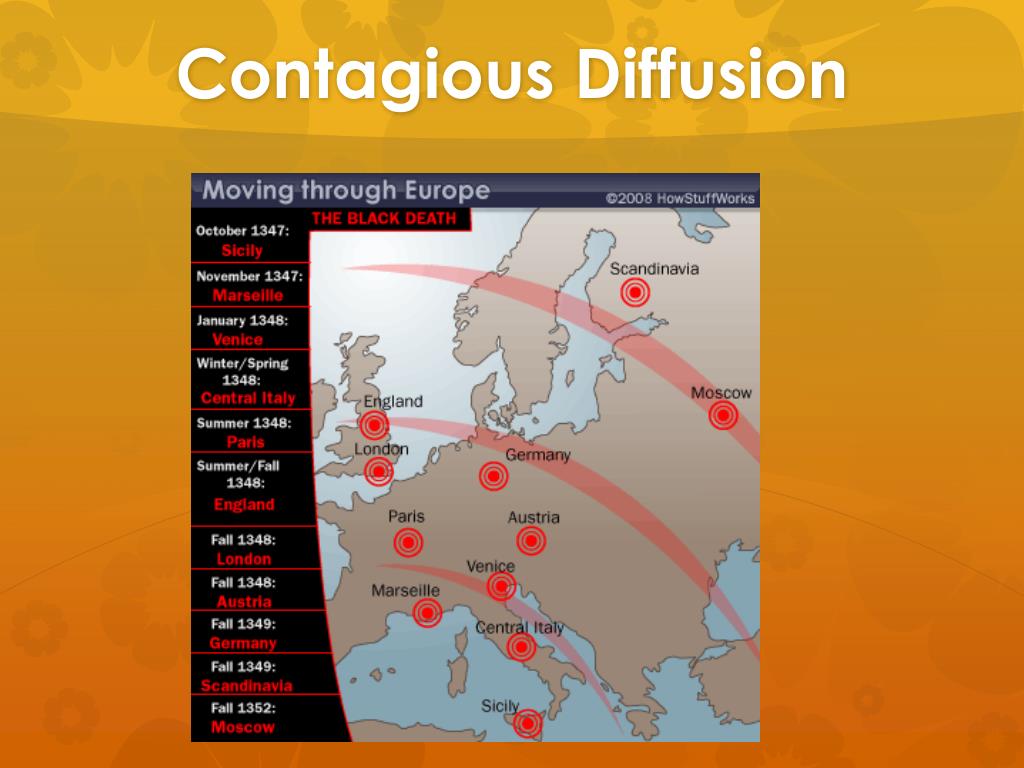 Contagious Diffusion

Moving through Europe

©2008 HowStuffWorks

THE BLACK DEATH

October 1347: Sicily
November 1347: Marseille
January 1348: Venice
Winter/Spring 1348: Central Italy
Summer 1348: Paris
Summer/Fall 1348: England
Fall 1348: London
Fall 1348: Austria
Fall 1349: Germany
Fall 1349: Scandinavia
Fall 1352: Moscow

Scandinavia
Moscow
England
London
Germany
Paris
Austria
Venice
Marseille
Central Italy
Sicily